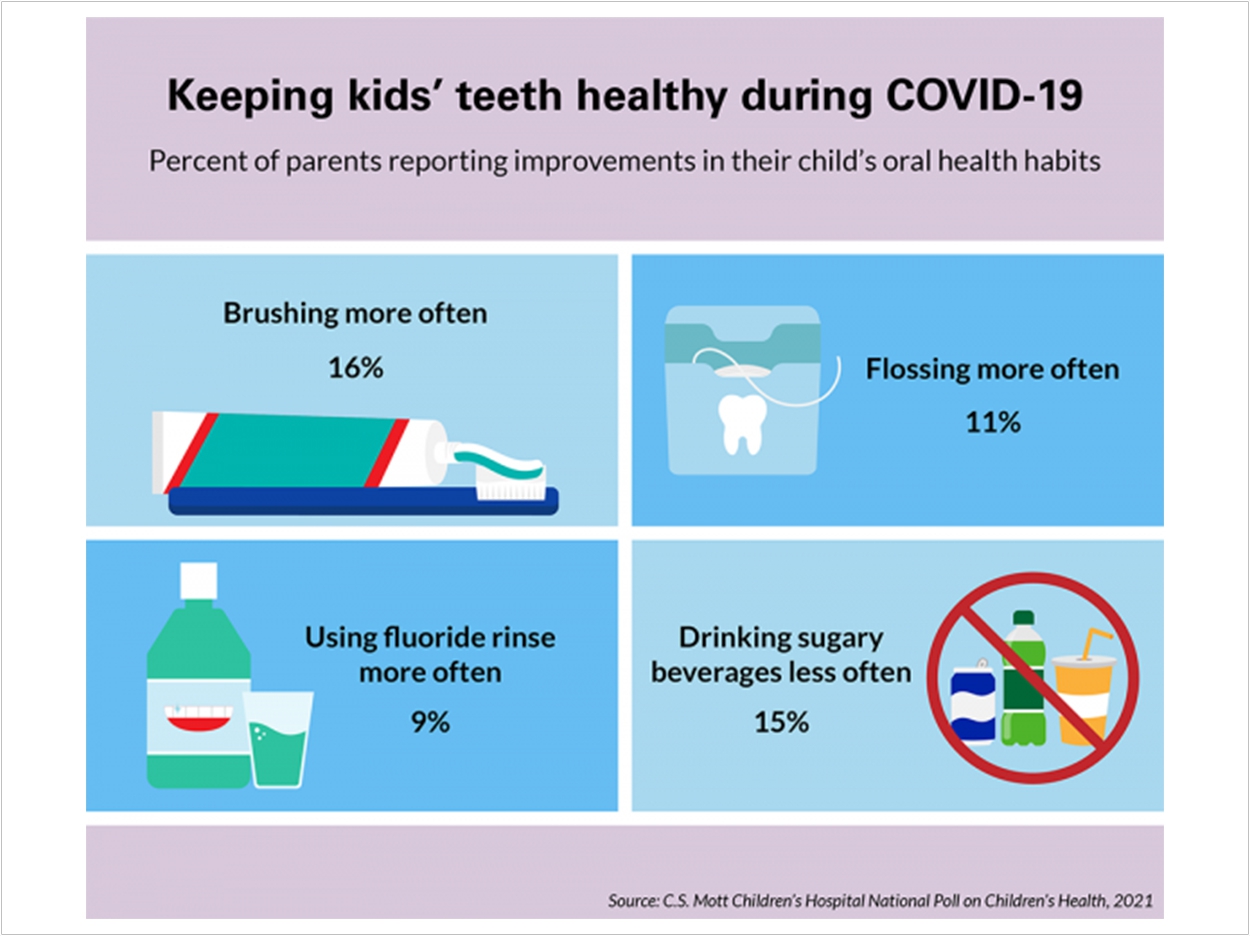 Keeping kids' teeth healthy during COVID-19

Percent of parents reporting improvements in their child's oral health habits

Brushing more often

16%

Flossing more often

11%

Using fluoride rinse more often

9%

Drinking sugary beverages less often

15%

Source: C.S. Mott Children's Hospital National Poll on Children's Health, 2021